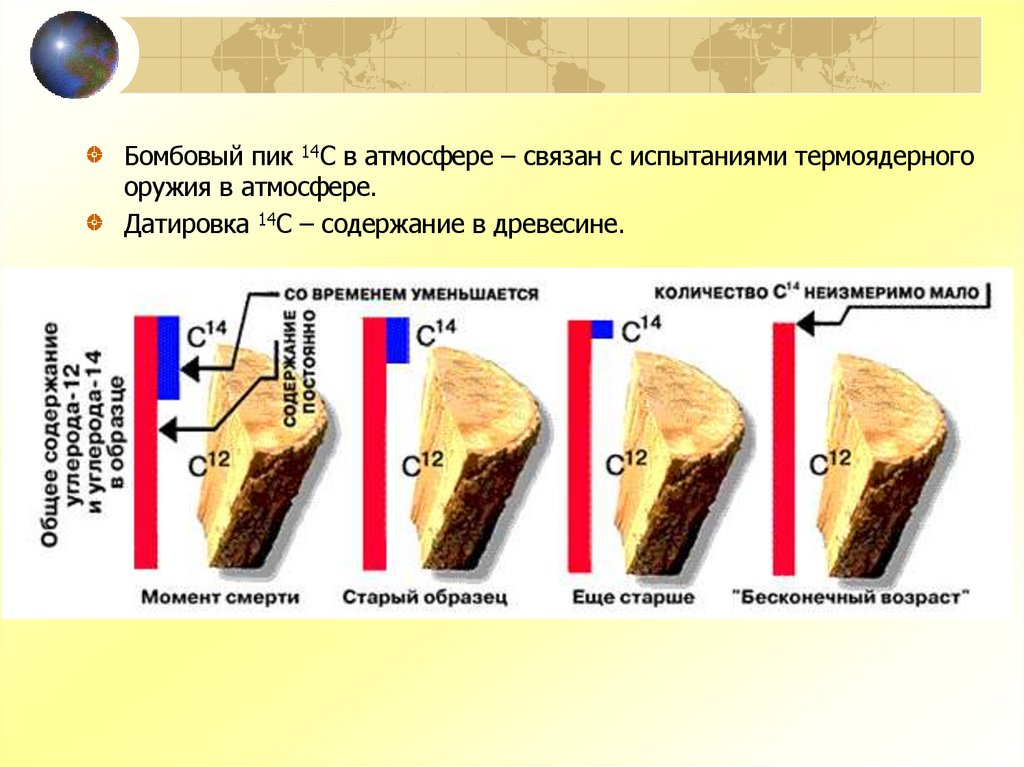 Бомбовый пик $^{14}C$ в атмосфере – связан с испытаниями термоядерного оружия в атмосфере.

Датировка $^{14}C$ – содержание в древесине.

СО ВРЕМЕНЕМ УМЕНЬШАЕТСЯ

КОЛИЧЕСТВО $C^{14}$ НЕИЗМЕРИМО МАЛО

Общее содержание углерода-12 и углерода-14 в образце

СОДЕРЖАНИЕ ПОСТОЯННО

$C^{14}$

$C^{12}$

$C^{14}$

$C^{12}$

$C^{14}$

$C^{12}$

$C^{12}$

Момент смерти

Старый образец

Еще старше

"Бесконечный возраст"